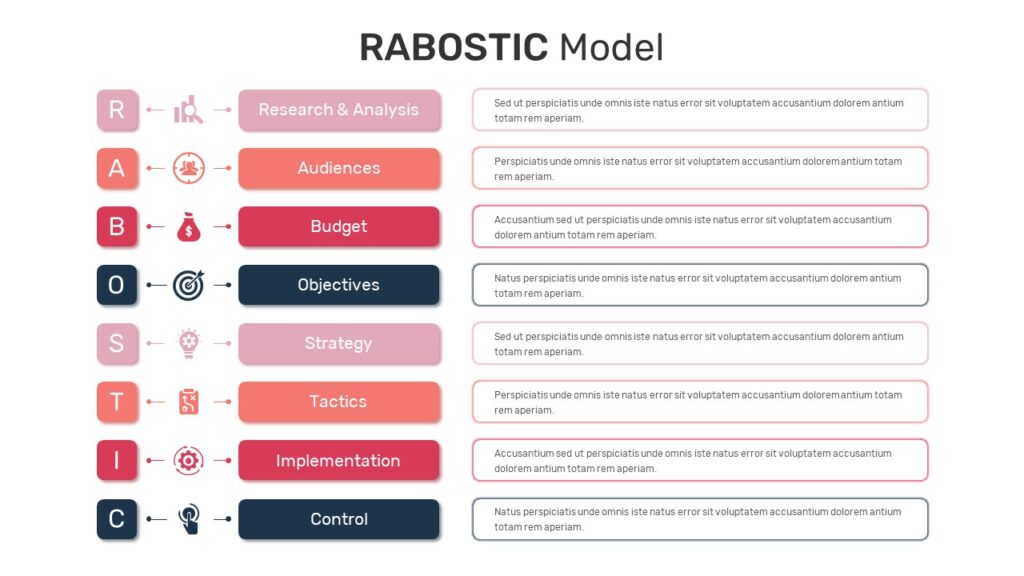 RABOSTIC Model

R

Research & Analysis

Sed ut perspiciatis unde omnis iste natus error sit voluptatem accusantium dolorem antium totam rem aperiam.

A

Audiences

Perspiciatis unde omnis iste natus error sit voluptatem accusantium dolorem antium totam rem aperiam.

B

Budget

Accusantium sed ut perspiciatis unde omnis iste natus error sit voluptatem accusantium dolorem antium totam rem aperiam.

O

Objectives

Natus perspiciatis unde omnis iste natus error sit voluptatem accusantium dolorem antium totam rem aperiam.

S

Strategy

Sed ut perspiciatis unde omnis iste natus error sit voluptatem accusantium dolorem antium totam rem aperiam.

T

Tactics

Perspiciatis unde omnis iste natus error sit voluptatem accusantium dolorem antium totam rem aperiam.

I

Implementation

Accusantium sed ut perspiciatis unde omnis iste natus error sit voluptatem accusantium dolorem antium totam rem aperiam.

C

Control

Natus perspiciatis unde omnis iste natus error sit voluptatem accusantium dolorem antium totam rem aperiam.